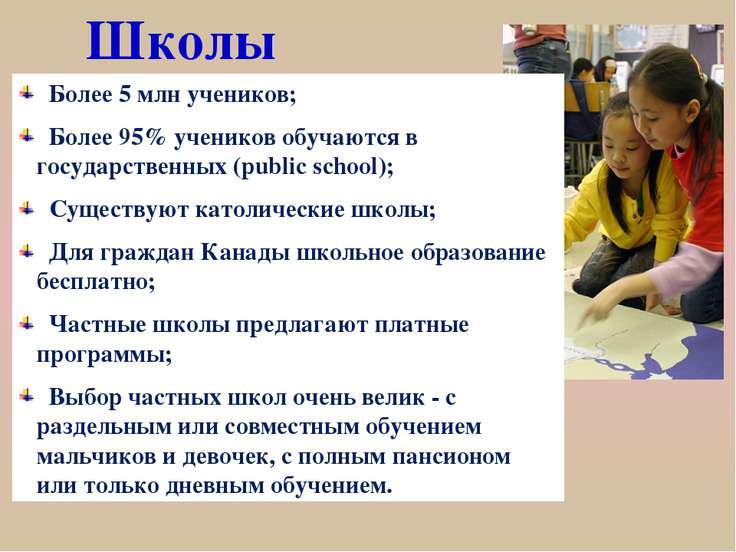 Школы

Более 5 млн учеников;

Более 95% учеников обучаются в государственных (public school);

Существуют католические школы;

Для граждан Канады школьное образование бесплатно;

Частные школы предлагают платные программы;

Выбор частных школ очень велик - с раздельным или совместным обучением мальчиков и девочек, с полным пансионом или только дневным обучением.